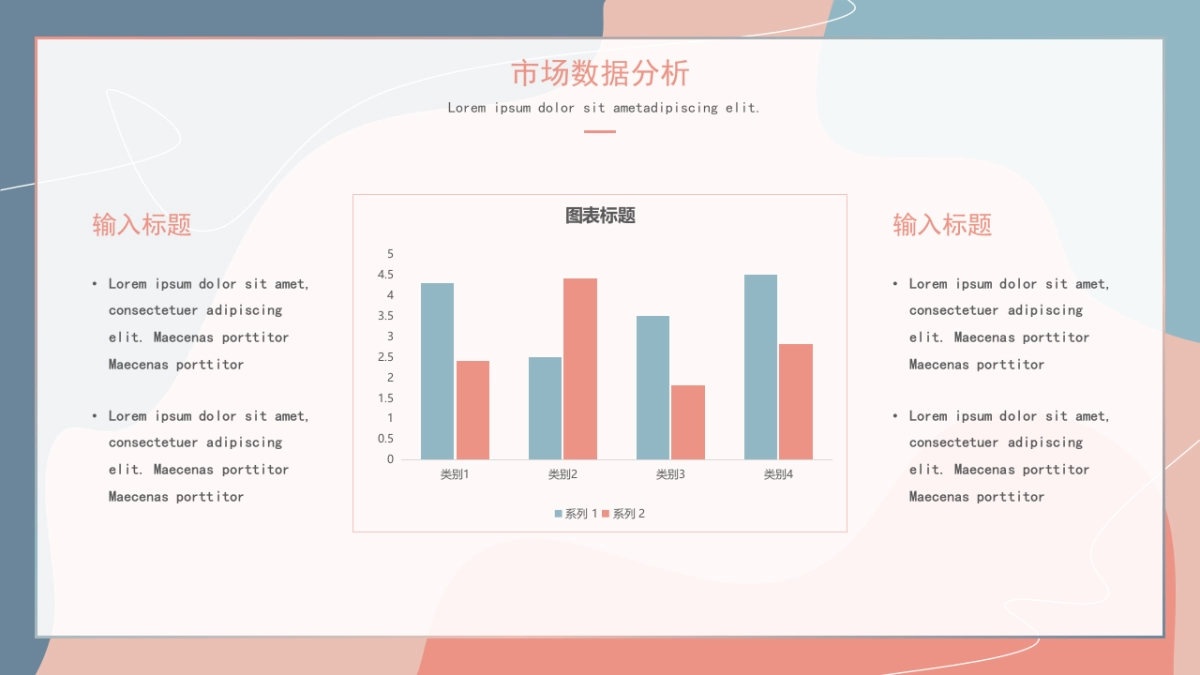 市场数据分析

Lorem ipsum dolor sit ametadipiscing elit.

输入标题

• Lorem ipsum dolor sit amet, consectetuer adipiscing elit. Maecenas porttitor Maecenas porttitor

• Lorem ipsum dolor sit amet, consectetuer adipiscing elit. Maecenas porttitor Maecenas porttitor

图表标题

5
4.5
4
3.5
3
2.5
2
1.5
1
0.5
0

类别1 类别2 类别3 类别4

系列 1 系列 2

输入标题

• Lorem ipsum dolor sit amet, consectetuer adipiscing elit. Maecenas porttitor Maecenas porttitor

• Lorem ipsum dolor sit amet, consectetuer adipiscing elit. Maecenas porttitor Maecenas porttitor